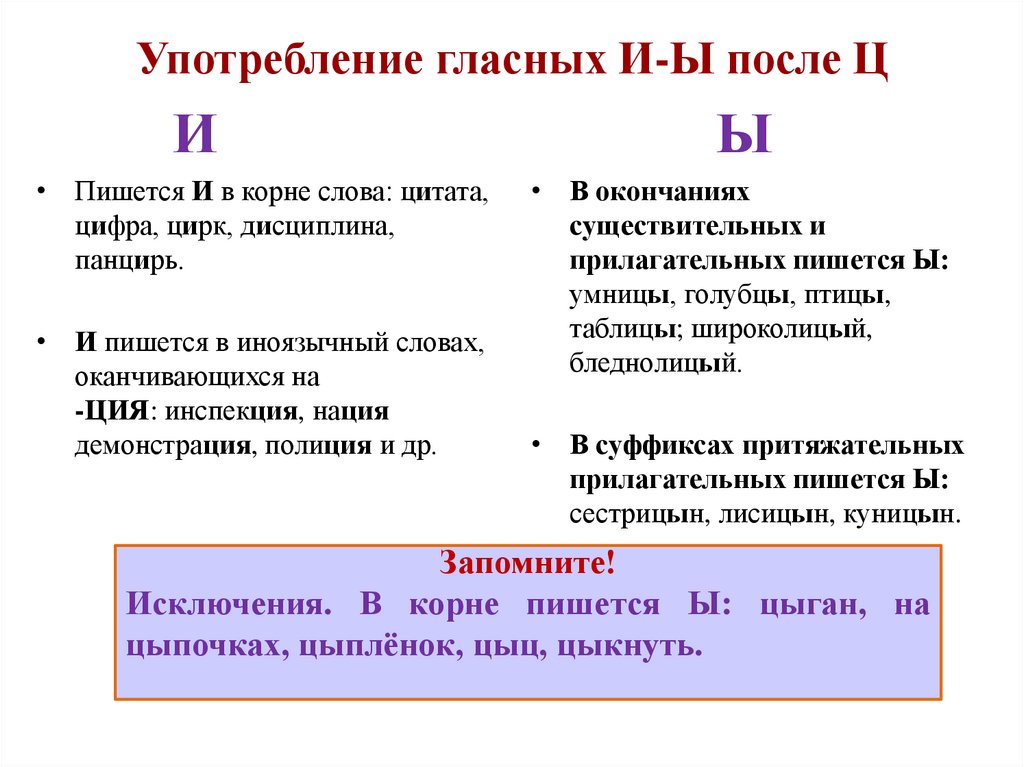 Употребление гласных И-Ы после Ц

И

• Пишется И в корне слова: цитата, цифра, цирк, дисциплина, панцирь.

• И пишется в иноязычный словах, оканчивающихся на -ЦИЯ: инспекция, нация демонстрация, полиция и др.

Ы

• В окончаниях существительных и прилагательных пишется Ы: умницы, голубцы, птицы, таблицы; широколицый, бледнолицый.

• В суффиксах притяжательных прилагательных пишется Ы: сестрицын, лисицын, куницын.

Запомните!

Исключения. В корне пишется Ы: цыган, на цыпочках, цыплёнок, цыц, цыкнуть.